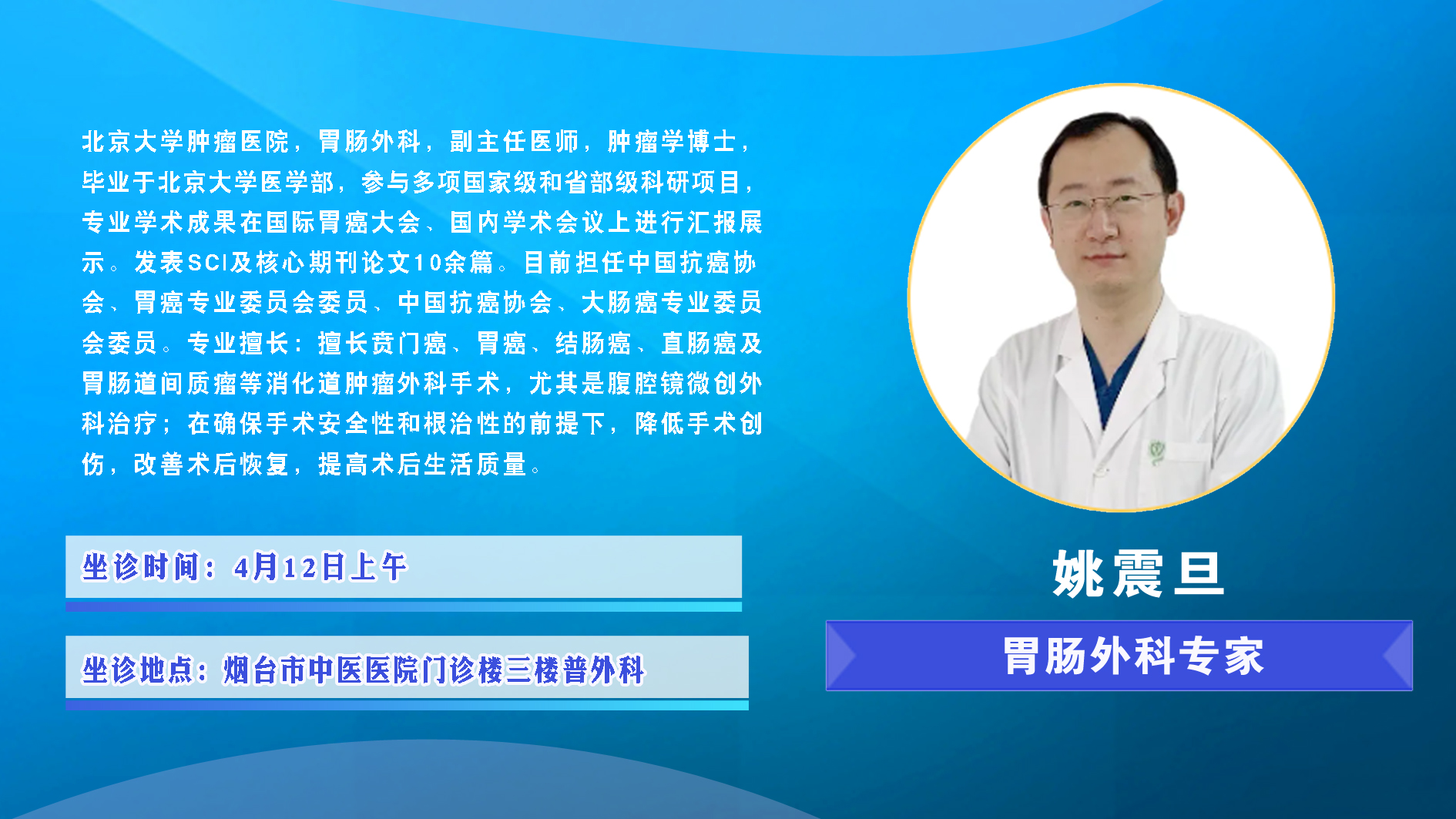 北京大学肿瘤医院，胃肠外科，副主任医师，肿瘤学博士，毕业于北京大学医学部，参与多项国家级和省部级科研项目，专业学术成果在国际胃癌大会、国内学术会议上进行汇报展示。发表SCI及核心期刊论文10余篇。目前担任中国抗癌协会、胃癌专业委员会委员、中国抗癌协会、大肠癌专业委员会委员。专业擅长：擅长贲门癌、胃癌、结肠癌、直肠癌及胃肠道间质瘤等消化道肿瘤外科手术，尤其是腹腔镜微创外科治疗；在确保手术安全性和根治性的前提下，降低手术创伤，改善术后恢复，提高术后生活质量。

坐诊时间：4月12日上午

坐诊地点：烟台市中医医院门诊楼三楼普外科

姚震旦

胃肠外科专家